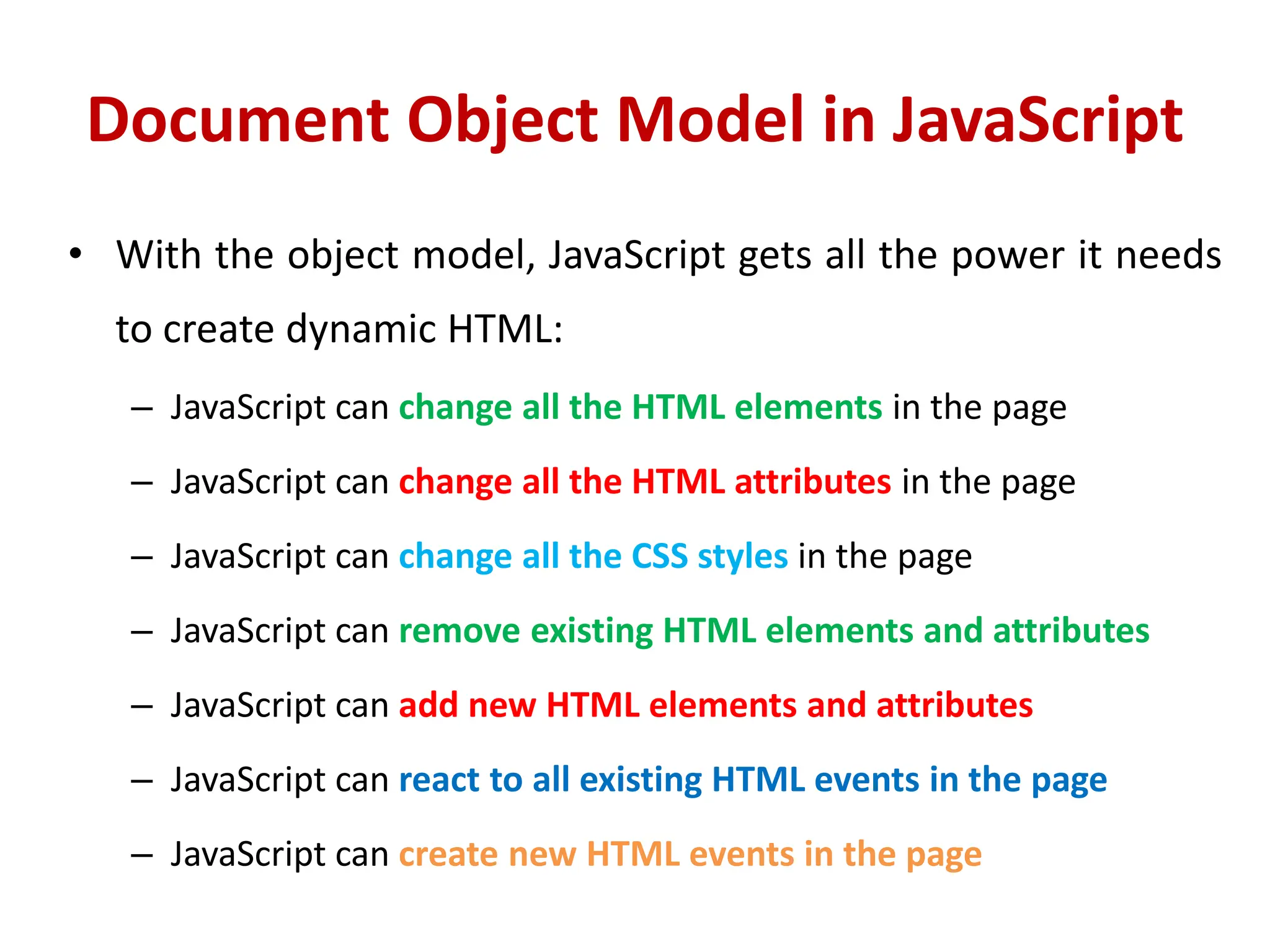 Document Object Model in JavaScript

• With the object model, JavaScript gets all the power it needs to create dynamic HTML:

– JavaScript can change all the HTML elements in the page
– JavaScript can change all the HTML attributes in the page
– JavaScript can change all the CSS styles in the page
– JavaScript can remove existing HTML elements and attributes
– JavaScript can add new HTML elements and attributes
– JavaScript can react to all existing HTML events in the page
– JavaScript can create new HTML events in the page